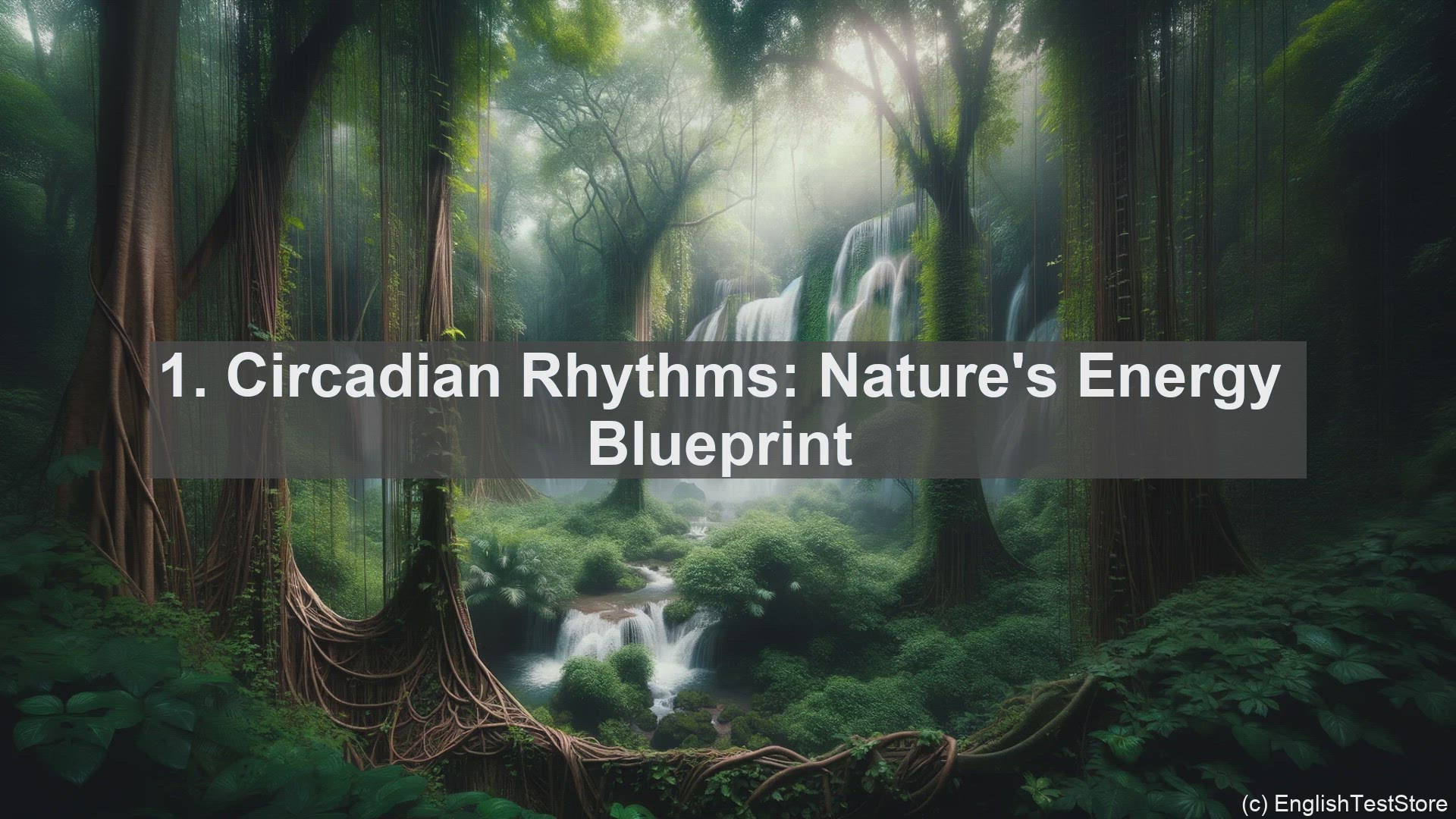 1. Circadian Rhythms: Nature's Energy Blueprint

(c) EnglishTestStore